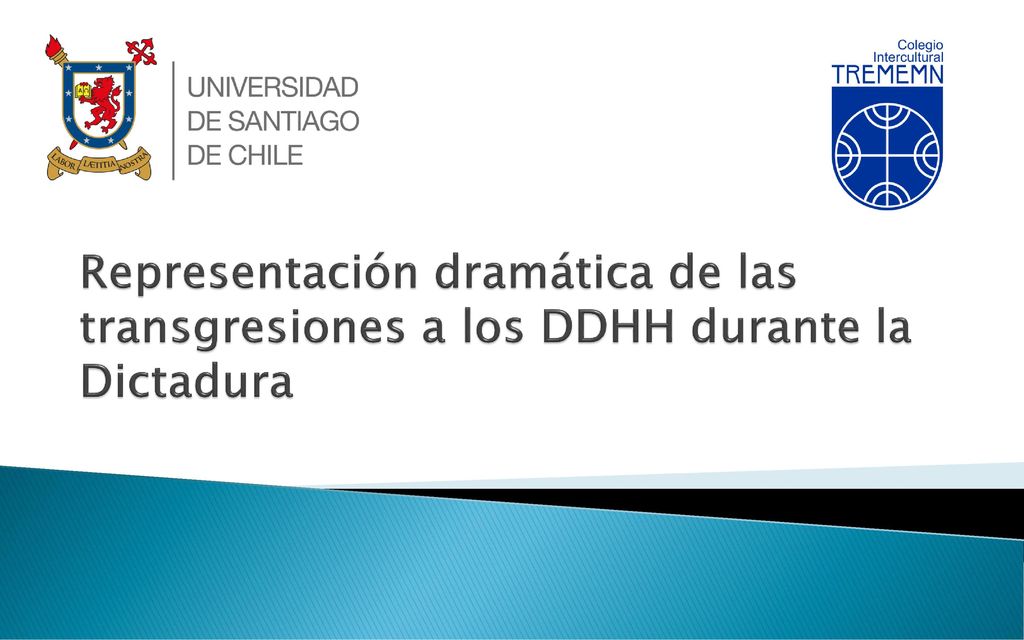 LABOR LÆTITIA NOSTRA

UNIVERSIDAD
DE SANTIAGO
DE CHILE

Colegio
Intercultural
TREMEMN

Representación dramática de las transgresiones a los DDHH durante la Dictadura